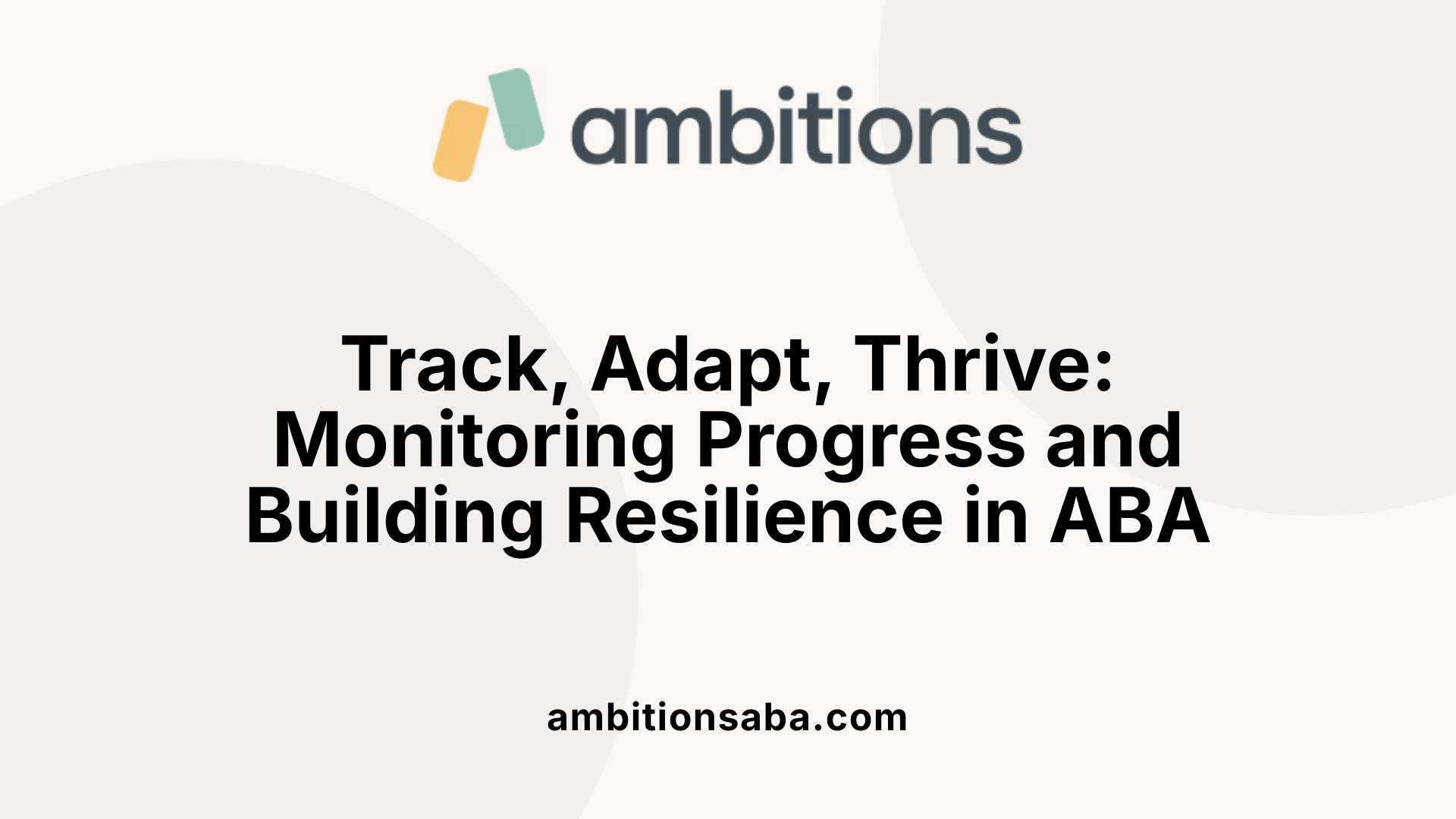 ambitions

Track, Adapt, Thrive: Monitoring Progress and Building Resilience in ABA

ambitionsaba.com